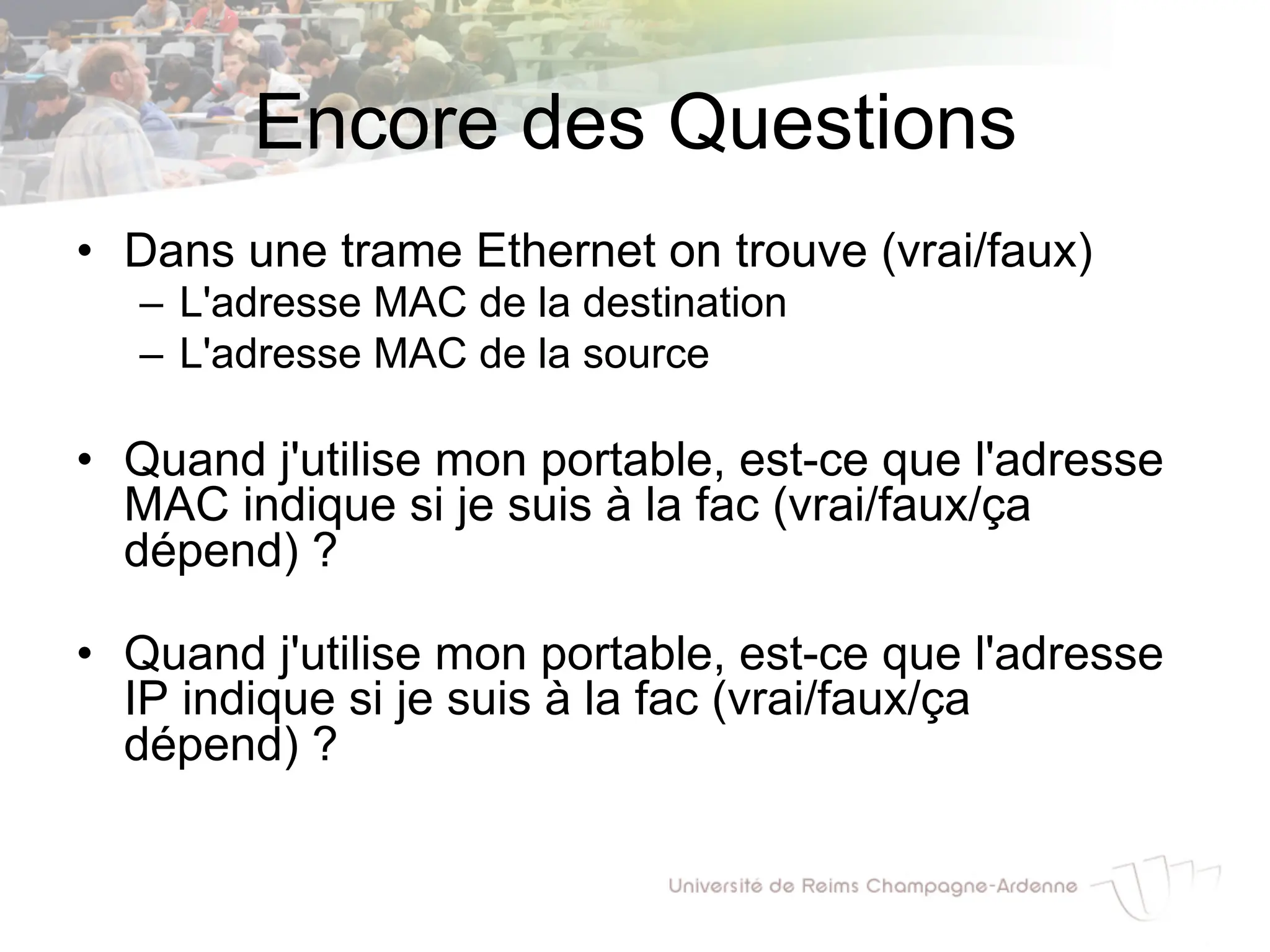 Encore des Questions

• Dans une trame Ethernet on trouve (vrai/faux)
 – L'adresse MAC de la destination
 – L'adresse MAC de la source

• Quand j'utilise mon portable, est-ce que l'adresse MAC indique si je suis à la fac (vrai/faux/ça dépend) ?

• Quand j'utilise mon portable, est-ce que l'adresse IP indique si je suis à la fac (vrai/faux/ça dépend) ?

Université de Reims Champagne-Ardenne